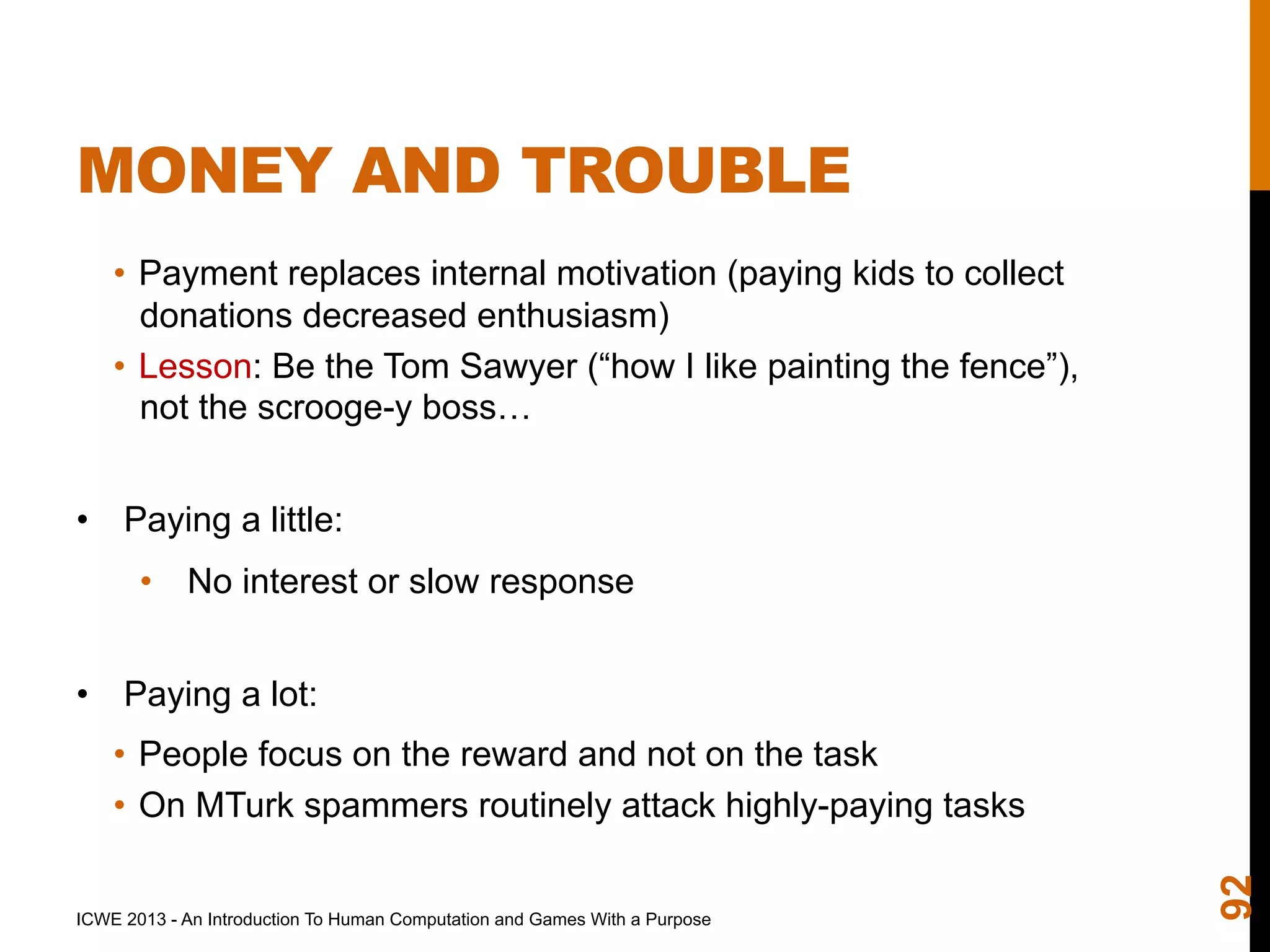 MONEY AND TROUBLE

• Payment replaces internal motivation (paying kids to collect donations decreased enthusiasm)
• Lesson: Be the Tom Sawyer (“how I like painting the fence”), not the scrooge-y boss…

• Paying a little:
• No interest or slow response

• Paying a lot:
• People focus on the reward and not on the task
• On MTurk spammers routinely attack highly-paying tasks

ICWE 2013 - An Introduction To Human Computation and Games With a Purpose

92